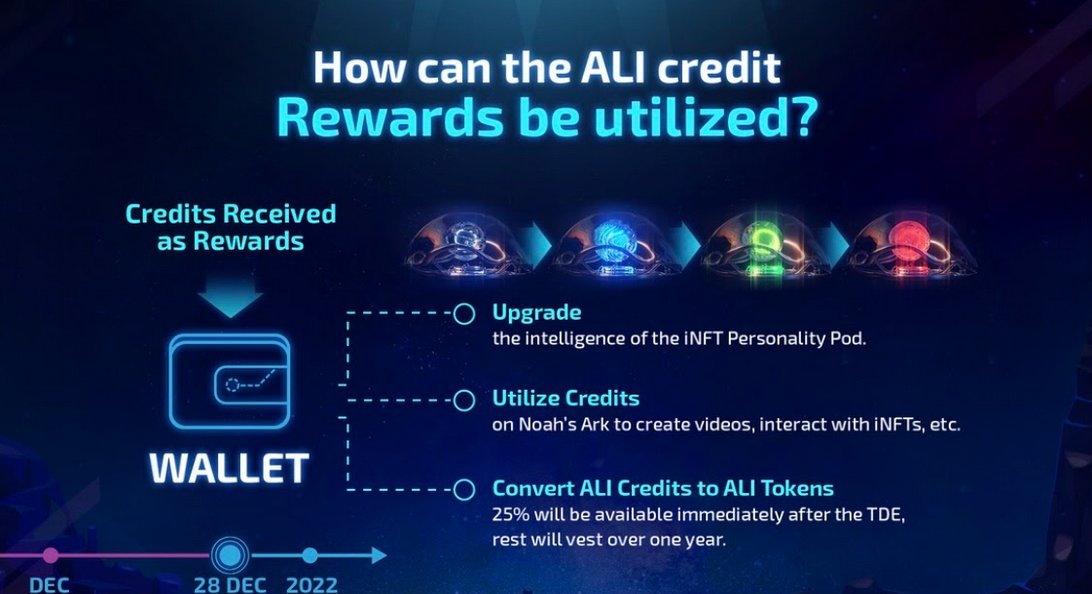 How can the ALI credit
Rewards be utilized?

Credits Received as Rewards

WALLET

Upgrade
the intelligence of the iNFT Personality Pod.

Utilize Credits
on Noah's Ark to create videos, interact with iNFTs, etc.

Convert ALI Credits to ALI Tokens
25% will be available immediately after the TDE, rest will vest over one year.

DEC 28 DEC 2022